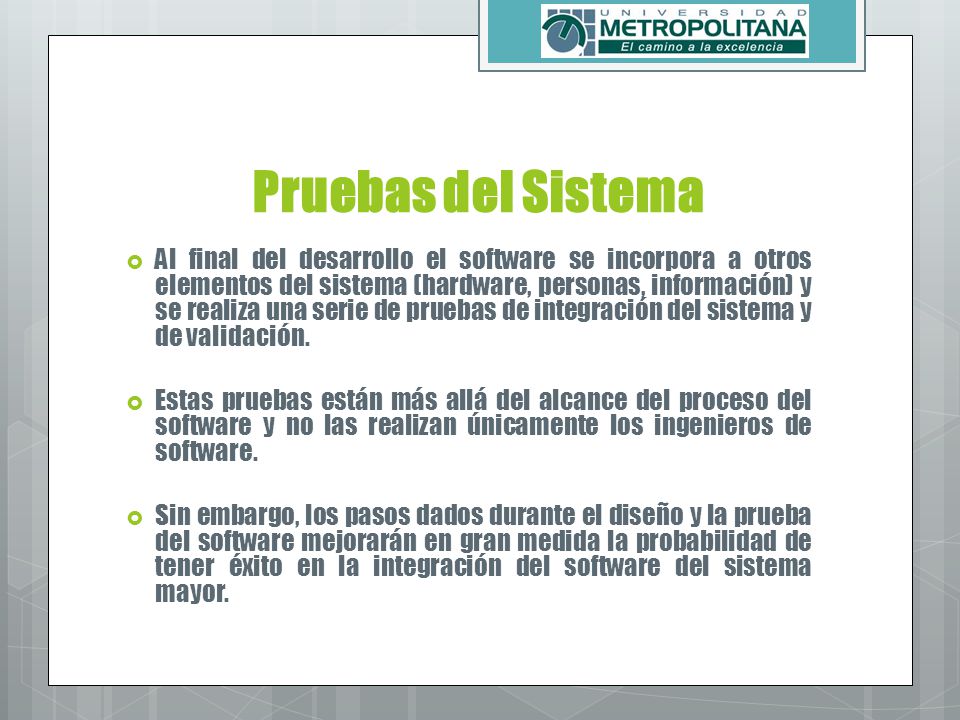 UNIVERSIDAD
METROPOLITANA
El camino a la excelencia

Pruebas del Sistema

Al final del desarrollo el software se incorpora a otros elementos del sistema (hardware, personas, información) y se realiza una serie de pruebas de integración del sistema y de validación.

Estas pruebas están más allá del alcance del proceso del software y no las realizan únicamente los ingenieros de software.

Sin embargo, los pasos dados durante el diseño y la prueba del software mejorarán en gran medida la probabilidad de tener éxito en la integración del software del sistema mayor.